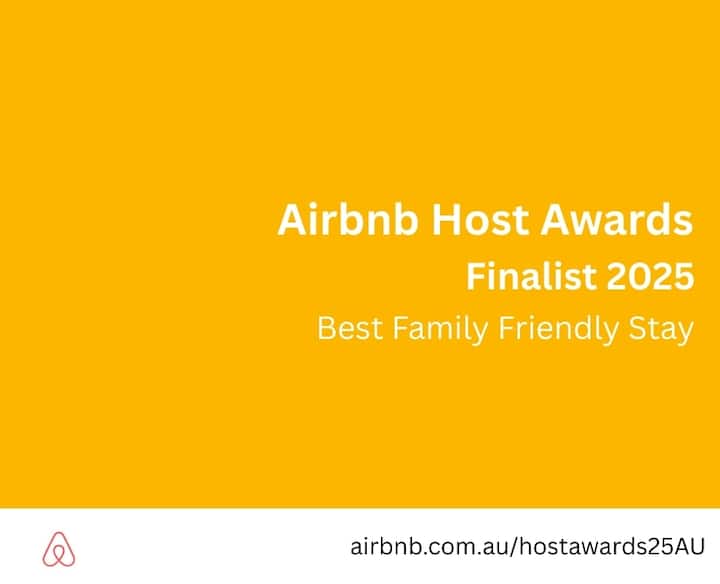 Airbnb Host Awards
Finalist 2025
Best Family Friendly Stay

airbnb.com.au/hostawards25AU